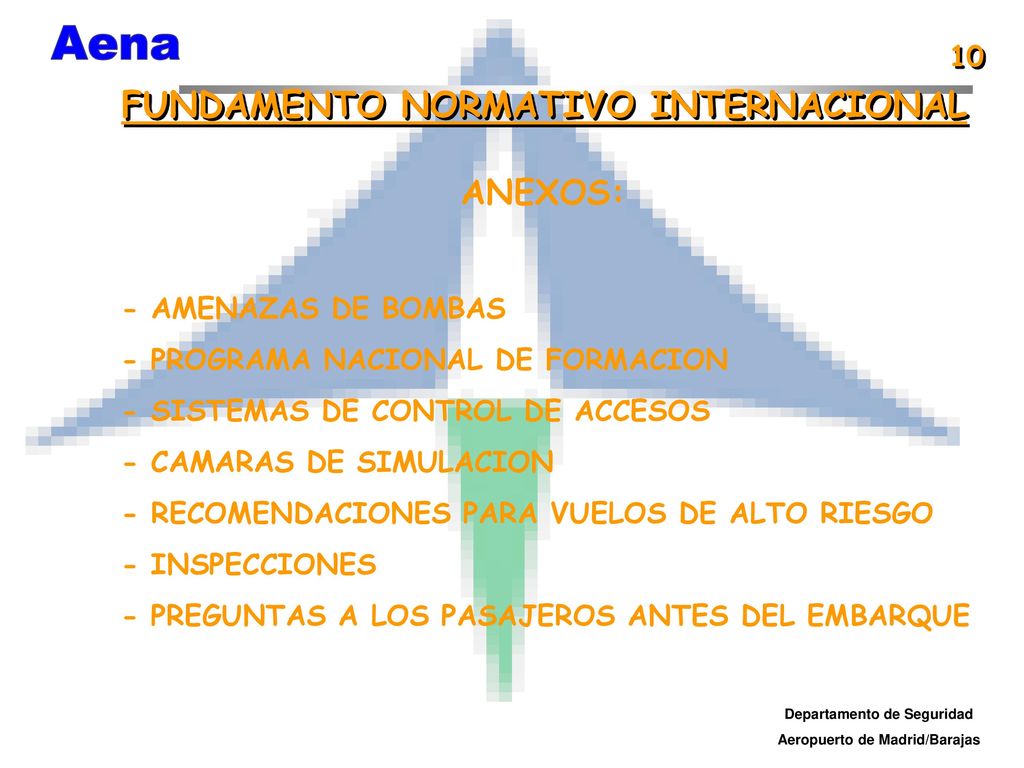 Aena

10

FUNDAMENTO NORMATIVO INTERNACIONAL

ANEXOS:

- AMENAZAS DE BOMBAS
- PROGRAMA NACIONAL DE FORMACION
- SISTEMAS DE CONTROL DE ACCESOS
- CAMARAS DE SIMULACION
- RECOMENDACIONES PARA VUELOS DE ALTO RIESGO
- INSPECCIONES
- PREGUNTAS A LOS PASAJEROS ANTES DEL EMBARQUE

Departamento de Seguridad
Aeropuerto de Madrid/Barajas